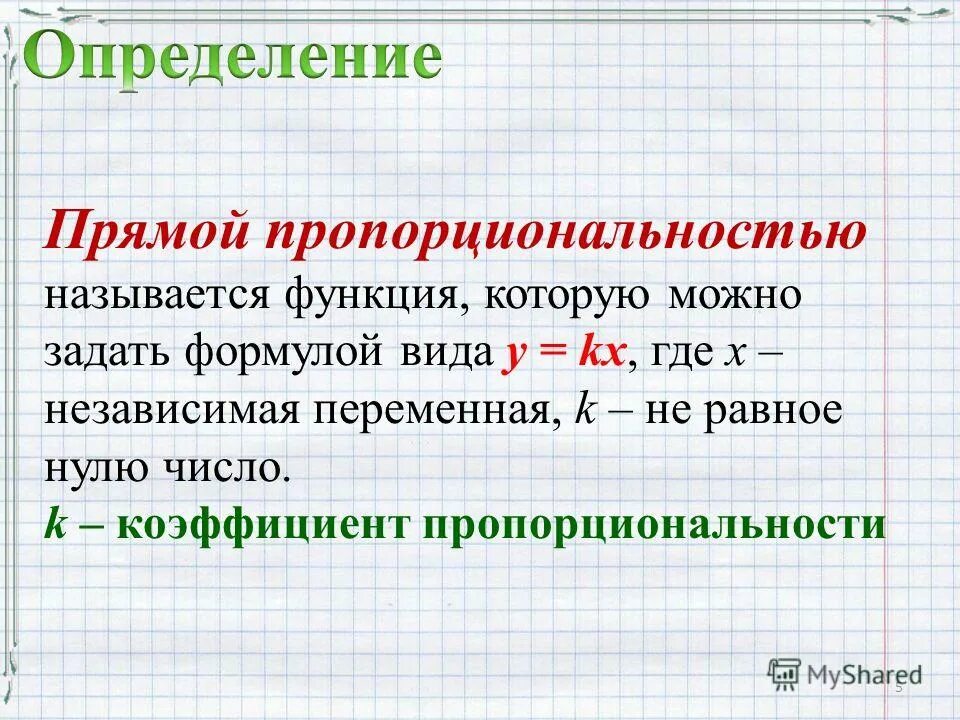 Определение

Прямой пропорциональностью называется функция, которую можно задать формулой вида $y = kx$, где $x$ – независимая переменная, $k$ – не равное нулю число.
$k$ – коэффициент пропорциональности

MyShared

5